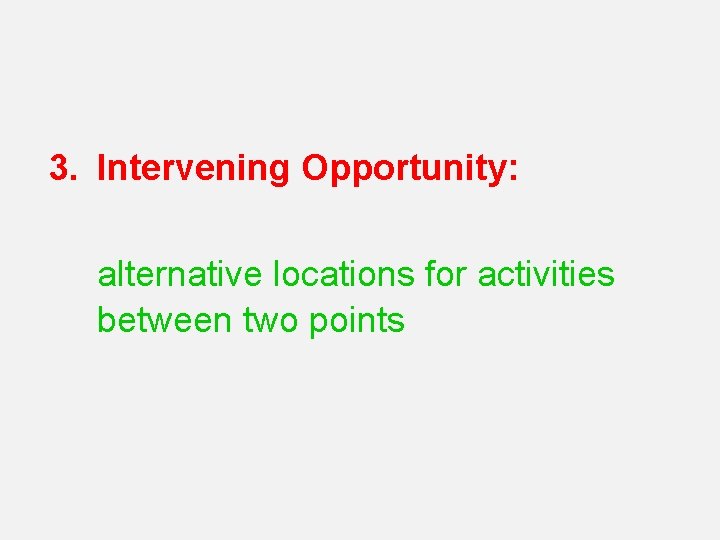 3. Intervening Opportunity:

alternative locations for activities between two points